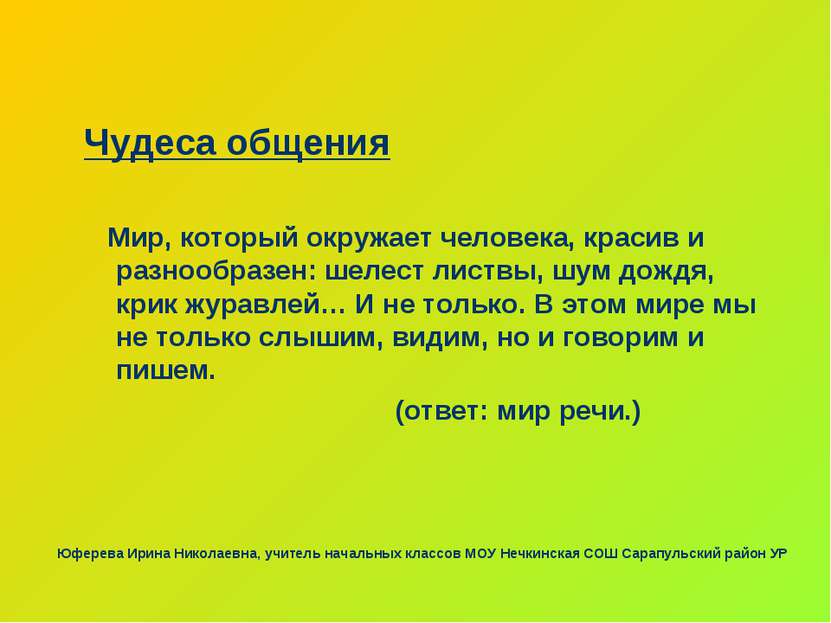 Чудеса общения

Мир, который окружает человека, красив и разнообразен: шелест листвы, шум дождя, крик журавлей… И не только. В этом мире мы не только слышим, видим, но и говорим и пишем.

(ответ: мир речи.)

Юферева Ирина Николаевна, учитель начальных классов МОУ Нечкинская СОШ Сарапульский район УР